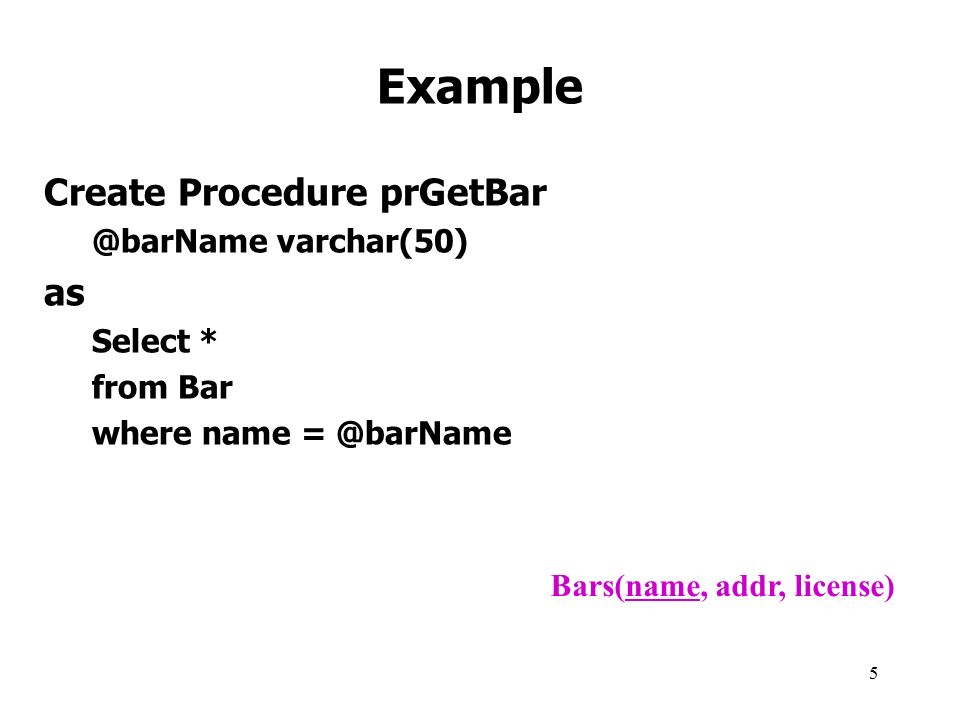 Example

Create Procedure prGetBar
@barName varchar(50)
as
Select *
from Bar
where name = @barName

Bars(name, addr, license)

5